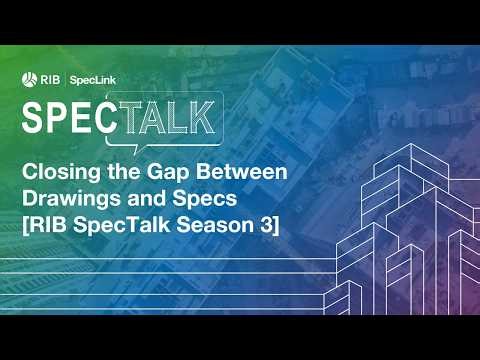 RIB | SpecLink

SPECTALK

Closing the Gap Between Drawings and Specs [RIB SpecTalk Season 3]